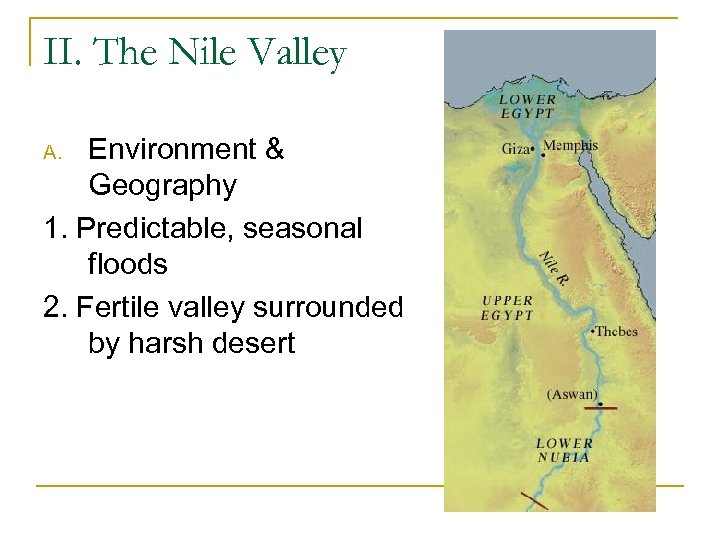 II. The Nile Valley

A. Environment & Geography

1. Predictable, seasonal floods

2. Fertile valley surrounded by harsh desert

LOWER EGYPT

Giza

Memphis

Nile R.

UPPER EGYPT

Thebes

(Aswan)

LOWER NUBIA